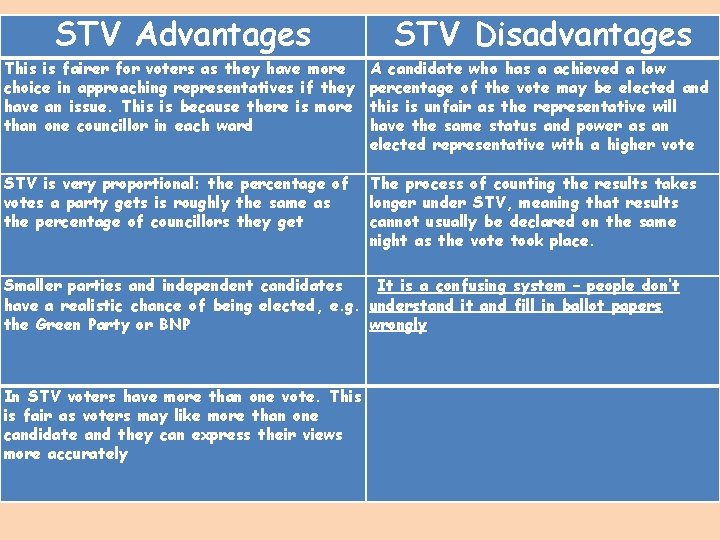 | STV Advantages | STV Disadvantages |
|---|---|
| This is fairer for voters as they have more choice in approaching representatives if they have an issue. This is because there is more than one councillor in each ward | A candidate who has a achieved a low percentage of the vote may be elected and this is unfair as the representative will have the same status and power as an elected representative with a higher vote |
| STV is very proportional: the percentage of votes a party gets is roughly the same as the percentage of councillors they get | The process of counting the results takes longer under STV, meaning that results cannot usually be declared on the same night as the vote took place. |
| Smaller parties and independent candidates have a realistic chance of being elected, e.g. the Green Party or BNP | It is a confusing system – people don't understand it and fill in ballot papers wrongly |
| In STV voters have more than one vote. This is fair as voters may like more than one candidate and they can express their views more accurately | |